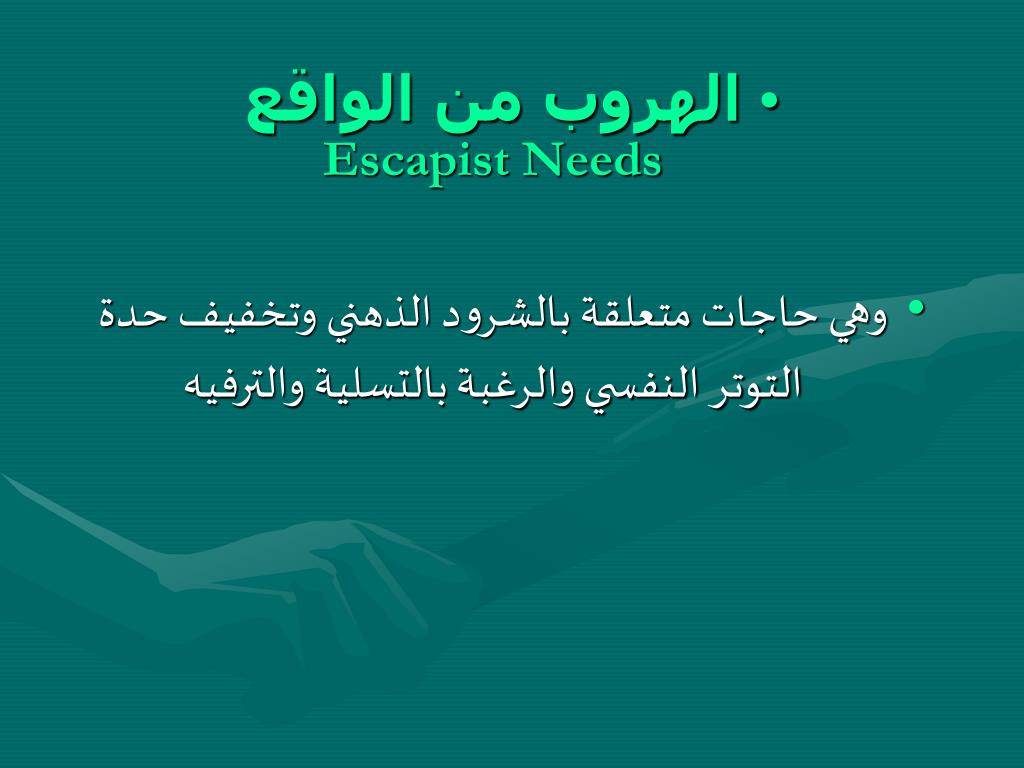 • الهروب من الواقع
Escapist Needs

• وهي حاجات متعلقة بالشرود الذهني وتخفيف حدة التوتر النفسي والرغبة بالتسلية والترفيه